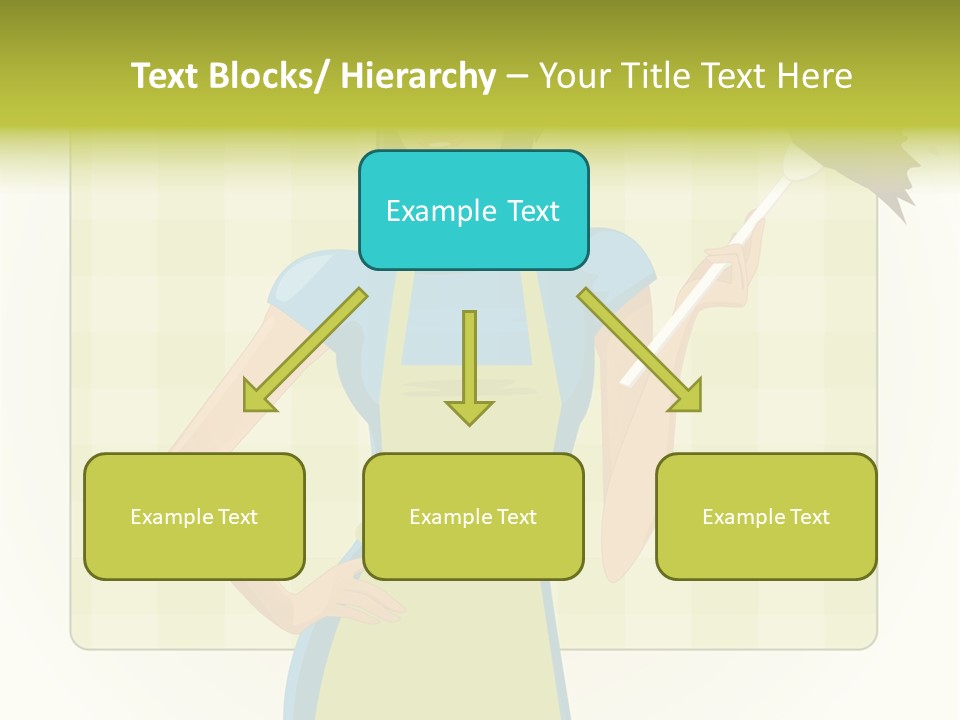 Text Blocks/ Hierarchy – Your Title Text Here

Example Text

Example Text

Example Text

Example Text